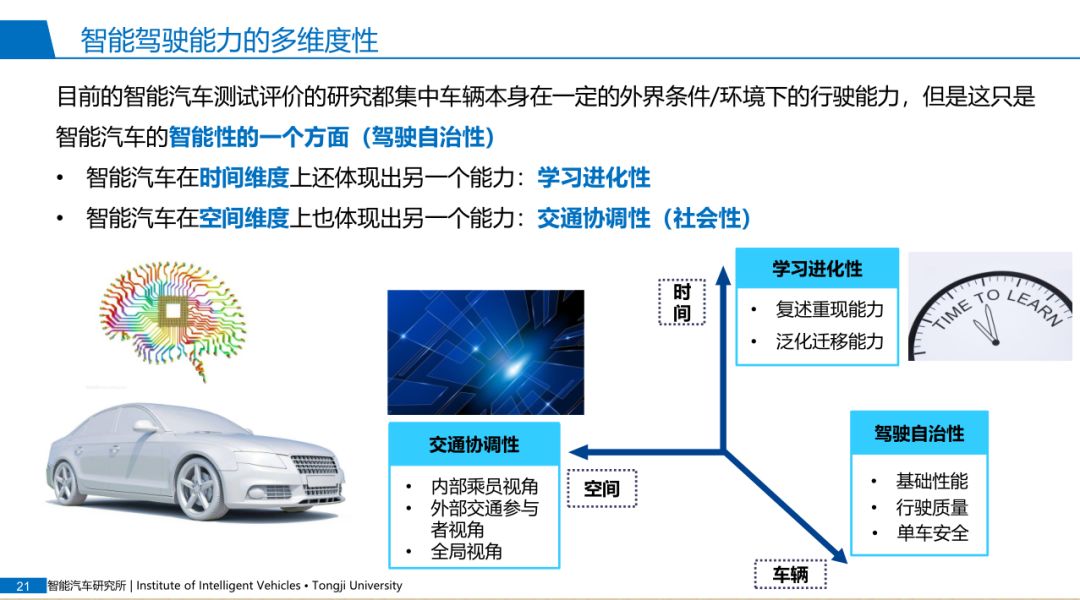 智能驾驶能力的多维度性

目前的智能汽车测试评价的研究都集中车辆本身在一定的外界条件/环境下的行驶能力，但是这只是智能汽车的智能性的一个方面（驾驶自治性）

• 智能汽车在时间维度上还体现出另一个能力：学习进化性
• 智能汽车在空间维度上也体现出另一个能力：交通协调性（社会性）

时间

学习进化性
• 复述重现能力
• 泛化迁移能力

TIME TO LEARN

交通协调性
• 内部乘员视角
• 外部交通参与者视角
• 全局视角

空间

驾驶自治性
• 基础性能
• 行驶质量
• 单车安全

车辆

21 智能汽车研究所 | Institute of Intelligent Vehicles • Tongji University